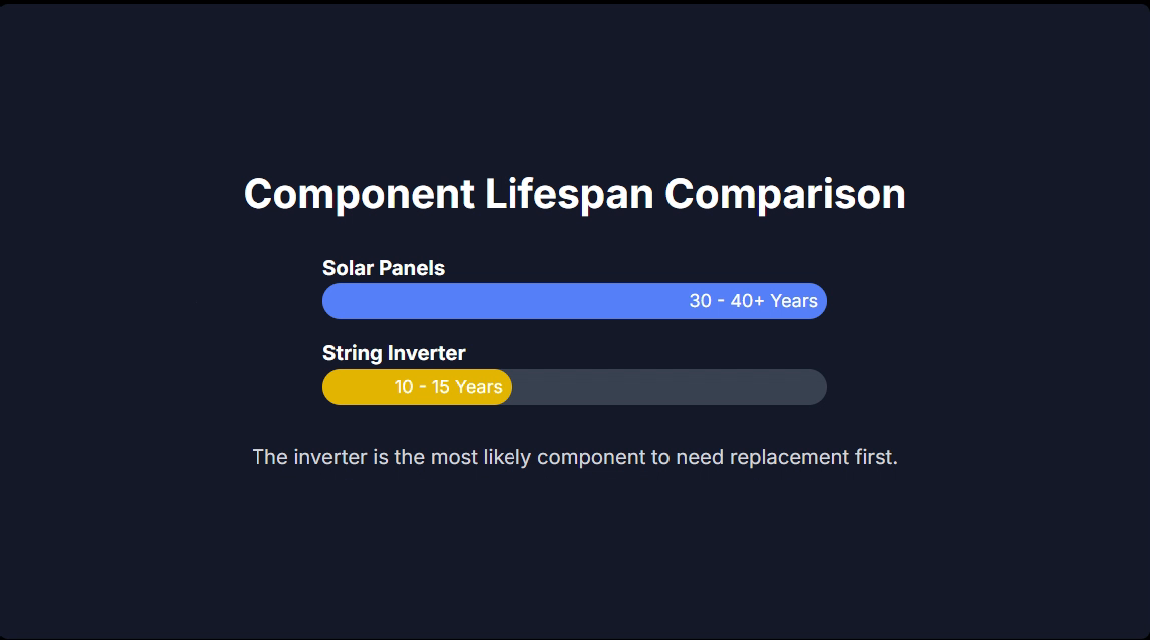 Component Lifespan Comparison

Solar Panels

30 - 40+ Years

String Inverter

10 - 15 Years

The inverter is the most likely component to need replacement first.